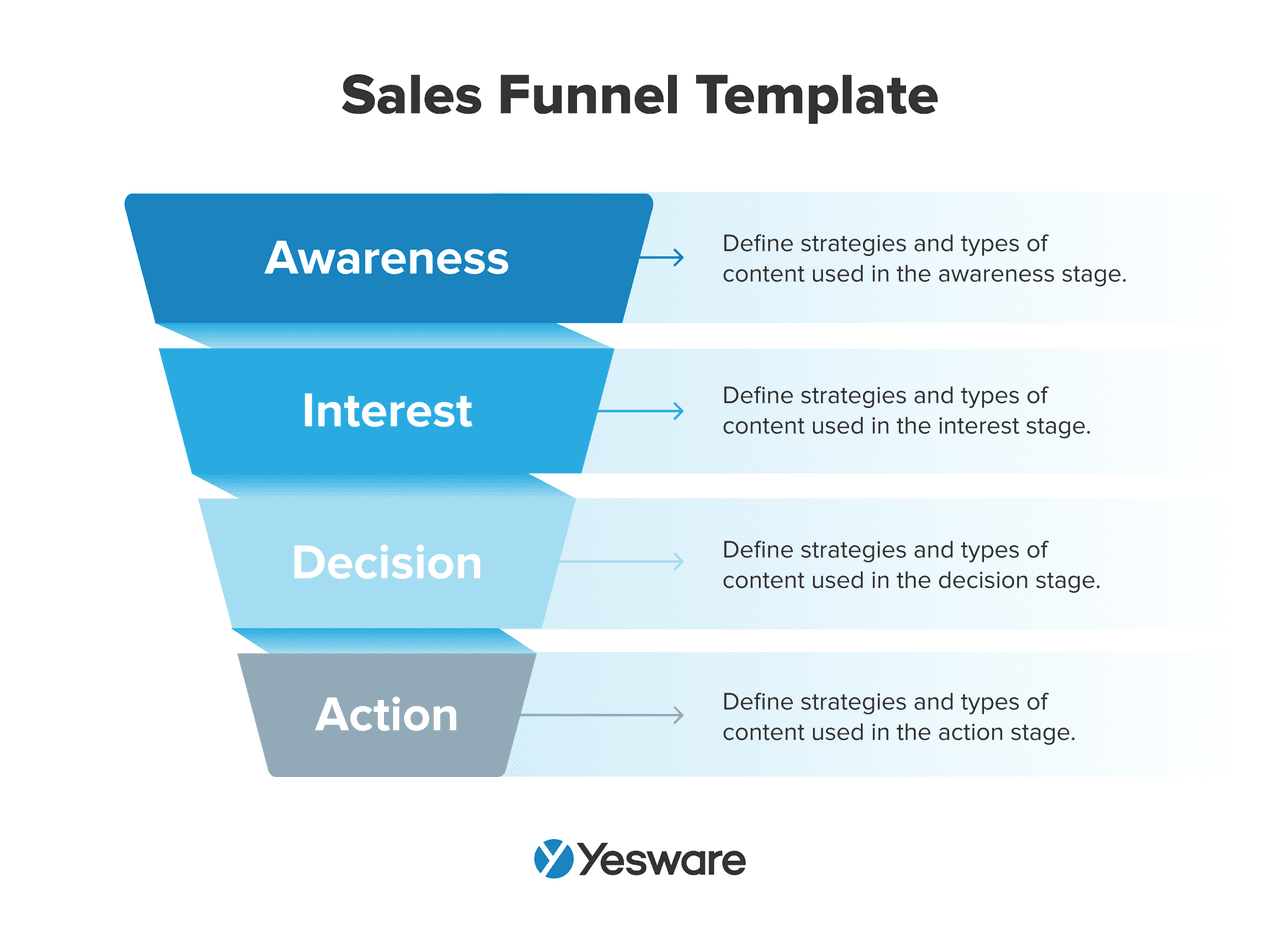 Sales Funnel Template

Awareness

Define strategies and types of content used in the awareness stage.

Interest

Define strategies and types of content used in the interest stage.

Decision

Define strategies and types of content used in the decision stage.

Action

Define strategies and types of content used in the action stage.

Yesware